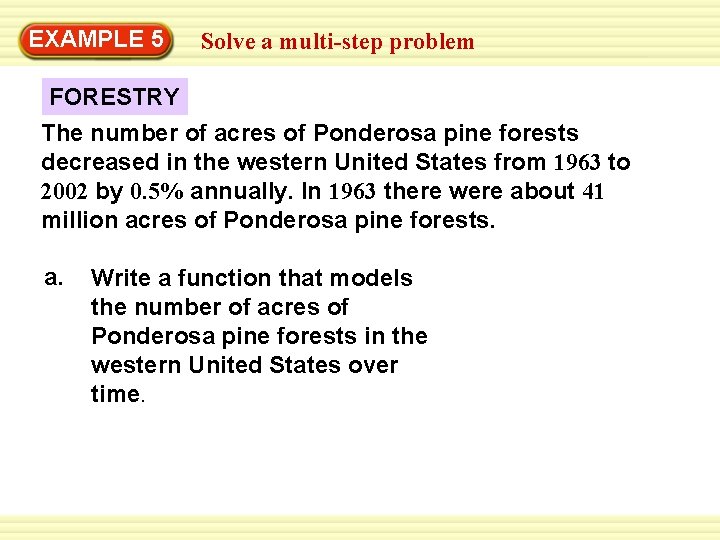 EXAMPLE 5 Solve a multi-step problem

FORESTRY

The number of acres of Ponderosa pine forests decreased in the western United States from 1963 to 2002 by 0.5% annually. In 1963 there were about 41 million acres of Ponderosa pine forests.

a. Write a function that models the number of acres of Ponderosa pine forests in the western United States over time.